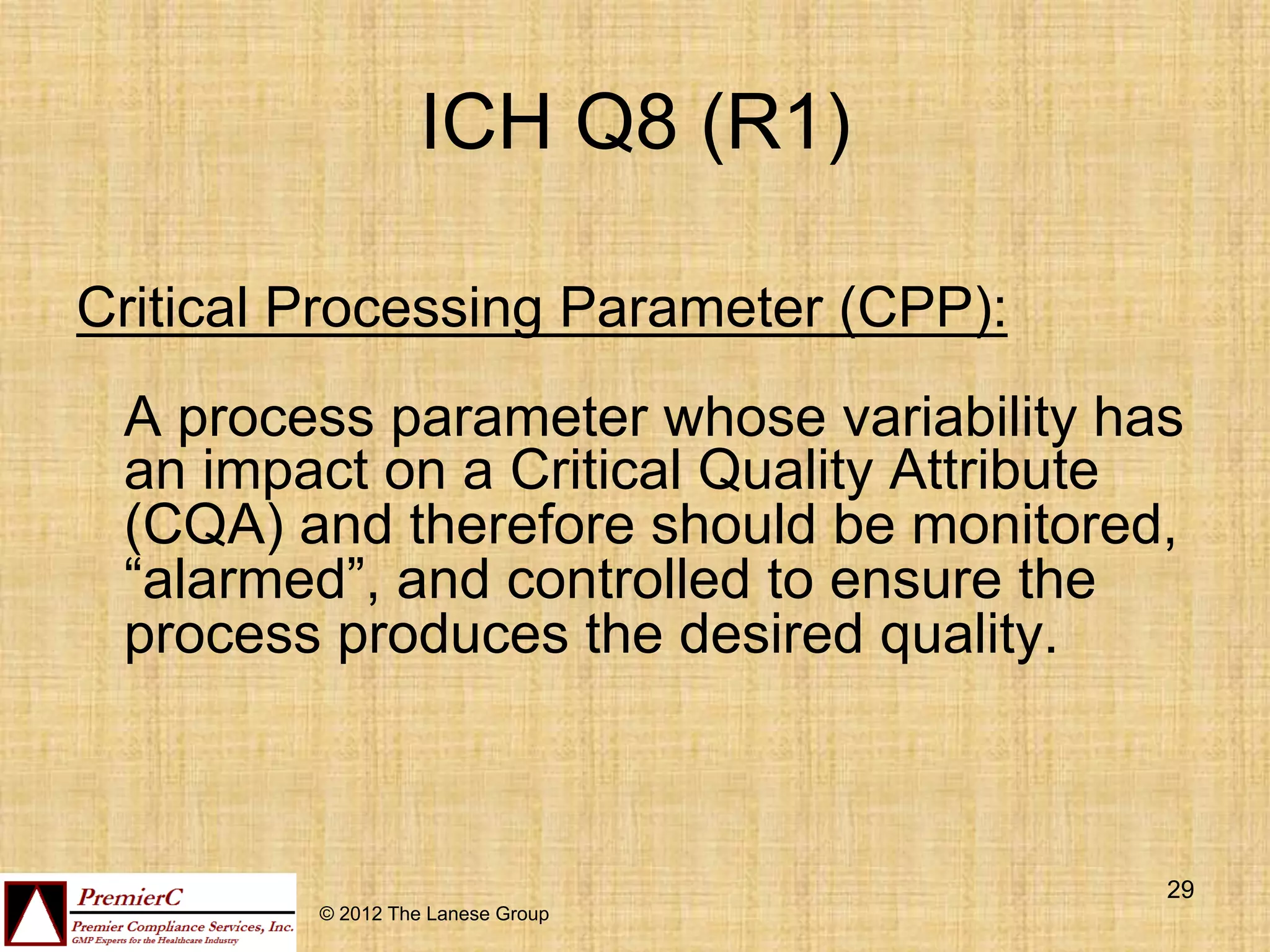 ICH Q8 (R1)

Critical Processing Parameter (CPP):

A process parameter whose variability has an impact on a Critical Quality Attribute (CQA) and therefore should be monitored, “alarmed”, and controlled to ensure the process produces the desired quality.

PremierC
Premier Compliance Services, Inc.
GMP Experts for the Healthcare Industry

© 2012 The Lanese Group

29